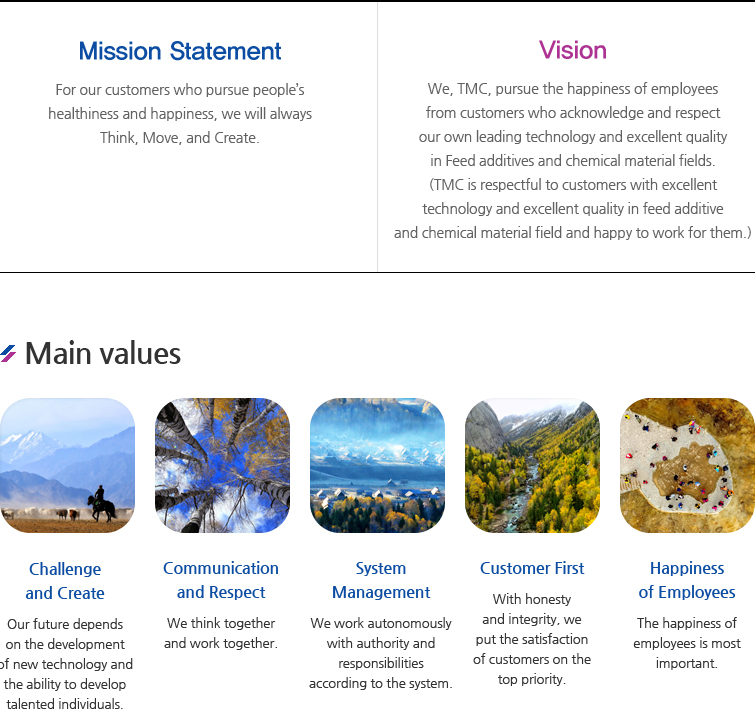 Mission Statement

For our customers who pursue people's healthiness and happiness, we will always Think, Move, and Create.

Vision

We, TMC, pursue the happiness of employees from customers who acknowledge and respect our own leading technology and excellent quality in Feed additives and chemical material fields. (TMC is respectful to customers with excellent technology and excellent quality in feed additive and chemical material field and happy to work for them.)

Main values

Challenge and Create

Our future depends on the development of new technology and the ability to develop talented individuals.

Communication and Respect

We think together and work together.

System Management

We work autonomously with authority and responsibilities according to the system.

Customer First

With honesty and integrity, we put the satisfaction of customers on the top priority.

Happiness of Employees

The happiness of employees is most important.